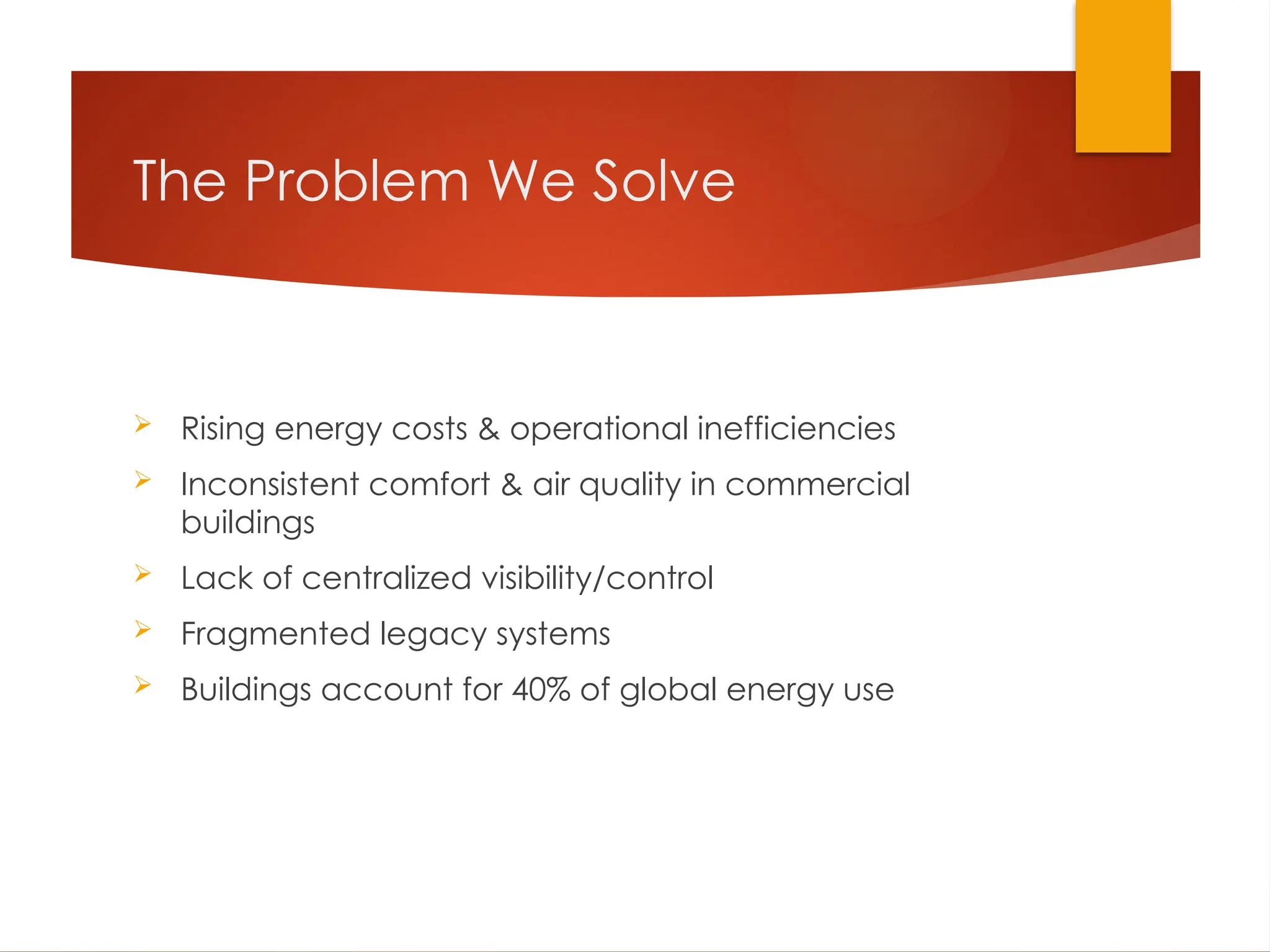 The Problem We Solve

➢ Rising energy costs & operational inefficiencies
➢ Inconsistent comfort & air quality in commercial buildings
➢ Lack of centralized visibility/control
➢ Fragmented legacy systems
➢ Buildings account for 40% of global energy use